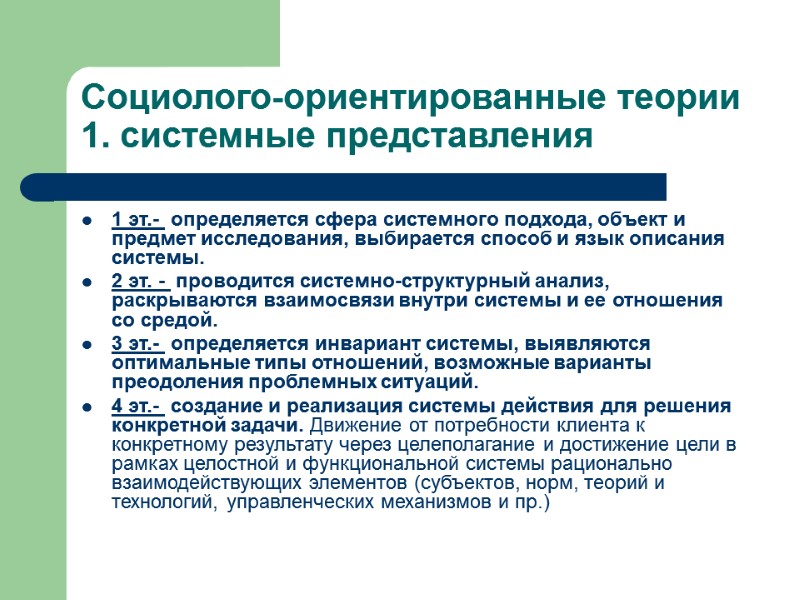 Социолого-ориентированные теории
1. системные представления

- 1 эт.- определяется сфера системного подхода, объект и предмет исследования, выбирается способ и язык описания системы.
- 2 эт. - проводится системно-структурный анализ, раскрываются взаимосвязи внутри системы и ее отношения со средой.
- 3 эт.- определяется инвариант системы, выявляются оптимальные типы отношений, возможные варианты преодоления проблемных ситуаций.
- 4 эт.- создание и реализация системы действия для решения конкретной задачи. Движение от потребности клиента к конкретному результату через целеполагание и достижение цели в рамках целостной и функциональной системы рационально взаимодействующих элементов (субъектов, норм, теорий и технологий, управленческих механизмов и пр.)